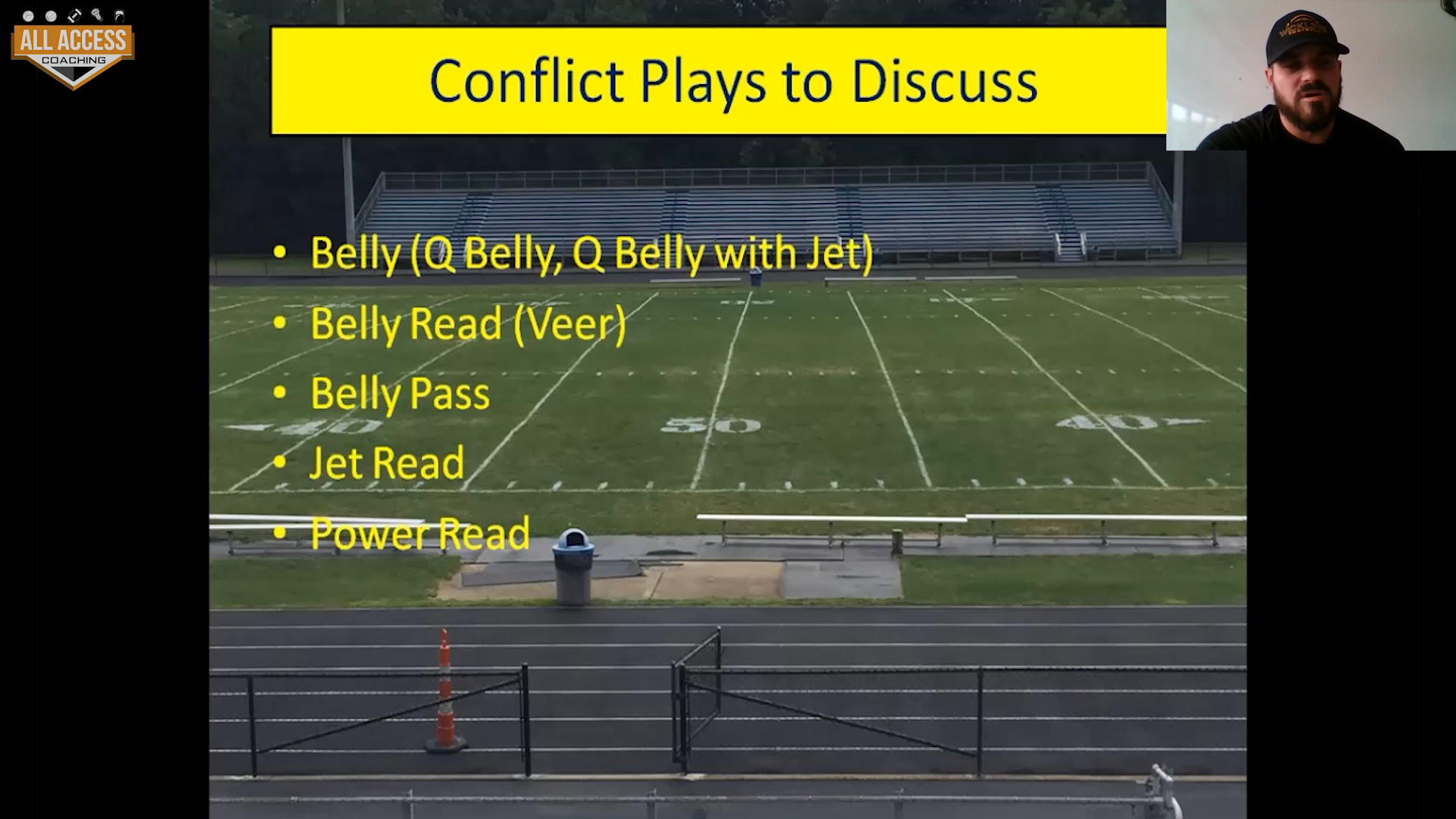 ALL ACCESS
COACHING

Conflict Plays to Discuss

• Belly (Q Belly, Q Belly with Jet)
• Belly Read (Veer)
• Belly Pass
• Jet Read
• Power Read

40 50 40